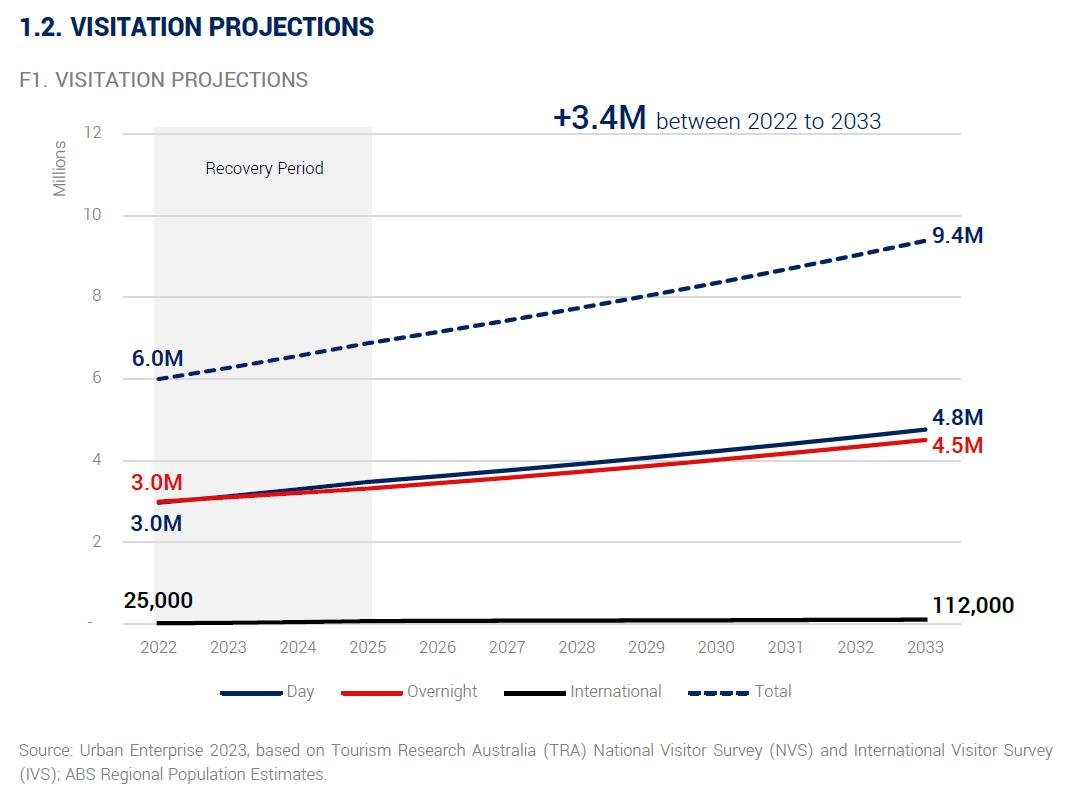 1.2. VISITATION PROJECTIONS

F1. VISITATION PROJECTIONS

+3.4M between 2022 to 2033

Millions

12
10
8
6
4
2
-

Recovery Period

9.4M
6.0M
4.8M
4.5M
3.0M
3.0M
25,000
112,000

2022 2023 2024 2025 2026 2027 2028 2029 2030 2031 2032 2033

Day Overnight International Total

Source: Urban Enterprise 2023, based on Tourism Research Australia (TRA) National Visitor Survey (NVS) and International Visitor Survey (IVS); ABS Regional Population Estimates.